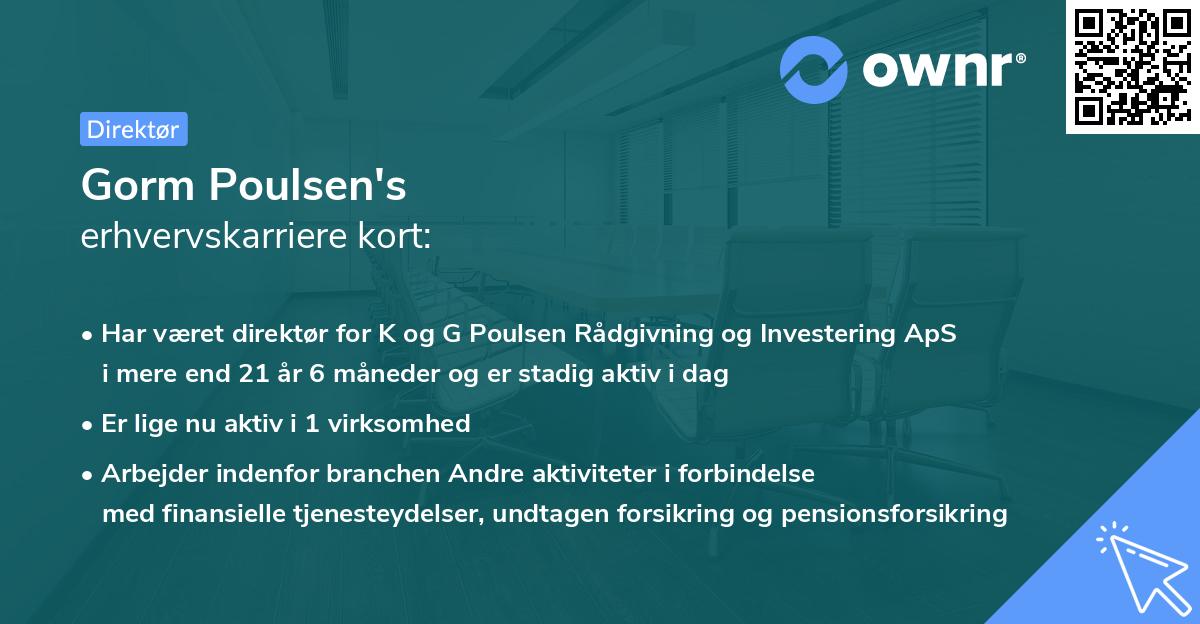 ownr®

Direktør

Gorm Poulsen's
erhvervskarriere kort:

• Har været direktør for K og G Poulsen Rådgivning og Investering ApS i mere end 21 år 6 måneder og er stadig aktiv i dag

• Er lige nu aktiv i 1 virksomhed

• Arbejder indenfor branchen Andre aktiviteter i forbindelse med finansielle tjenesteydelser, undtagen forsikring og pensionsforsikring